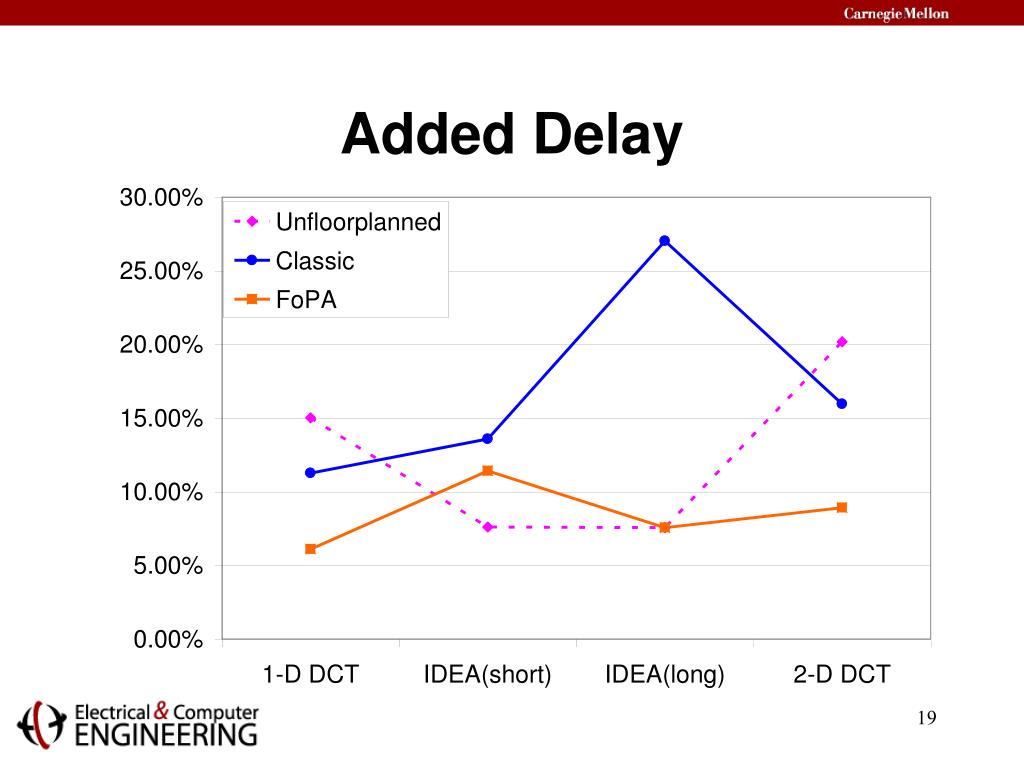 Carnegie Mellon

Added Delay

30.00%
25.00%
20.00%
15.00%
10.00%
5.00%
0.00%

Unfloorplanned
Classic
FoPA

1-D DCT
IDEA(short)
IDEA(long)
2-D DCT

Electrical & Computer ENGINEERING

19